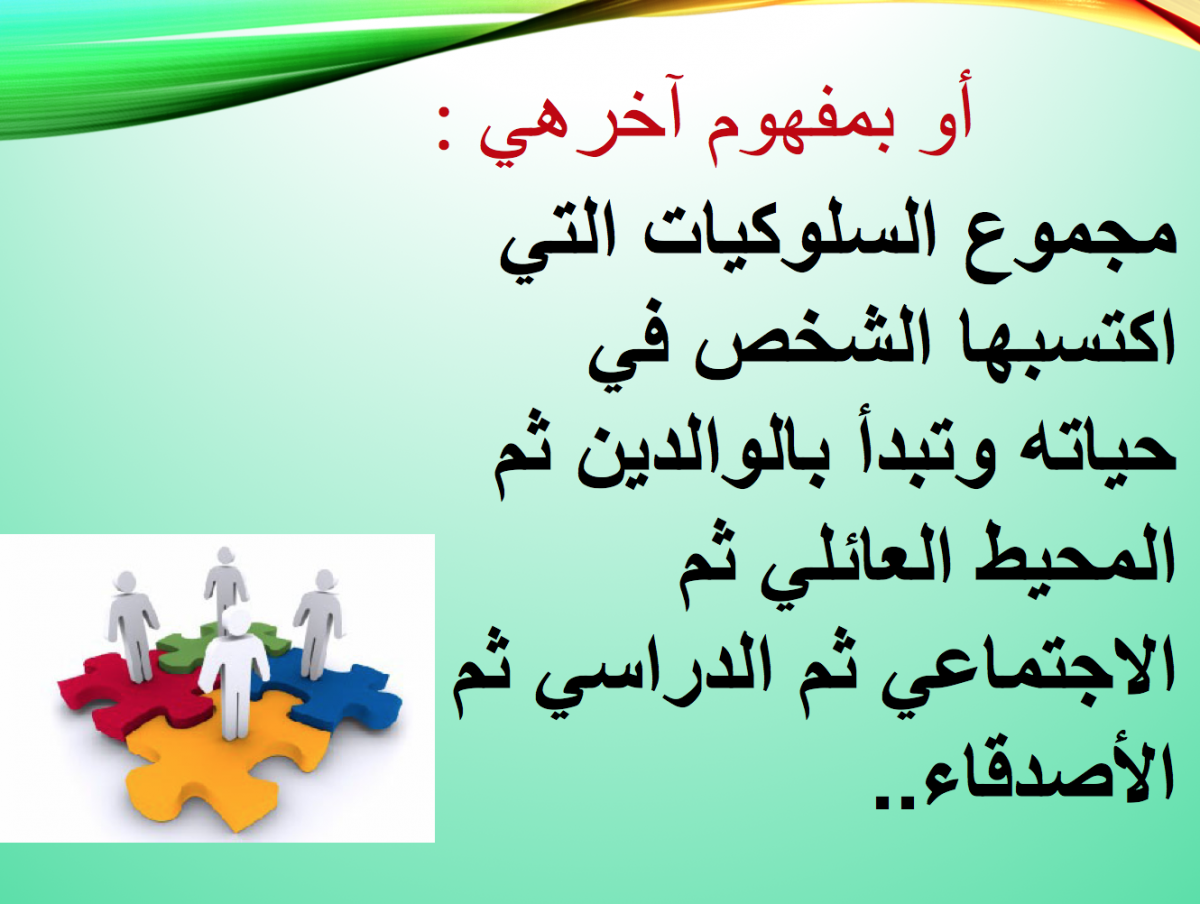 أو بمفهوم آخرهي :

مجموع السلوكيات التي اكتسبها الشخص في حياته وتبدأ بالوالدين ثم المحيط العائلي ثم الاجتماعي ثم الدراسي ثم الأصدقاء..